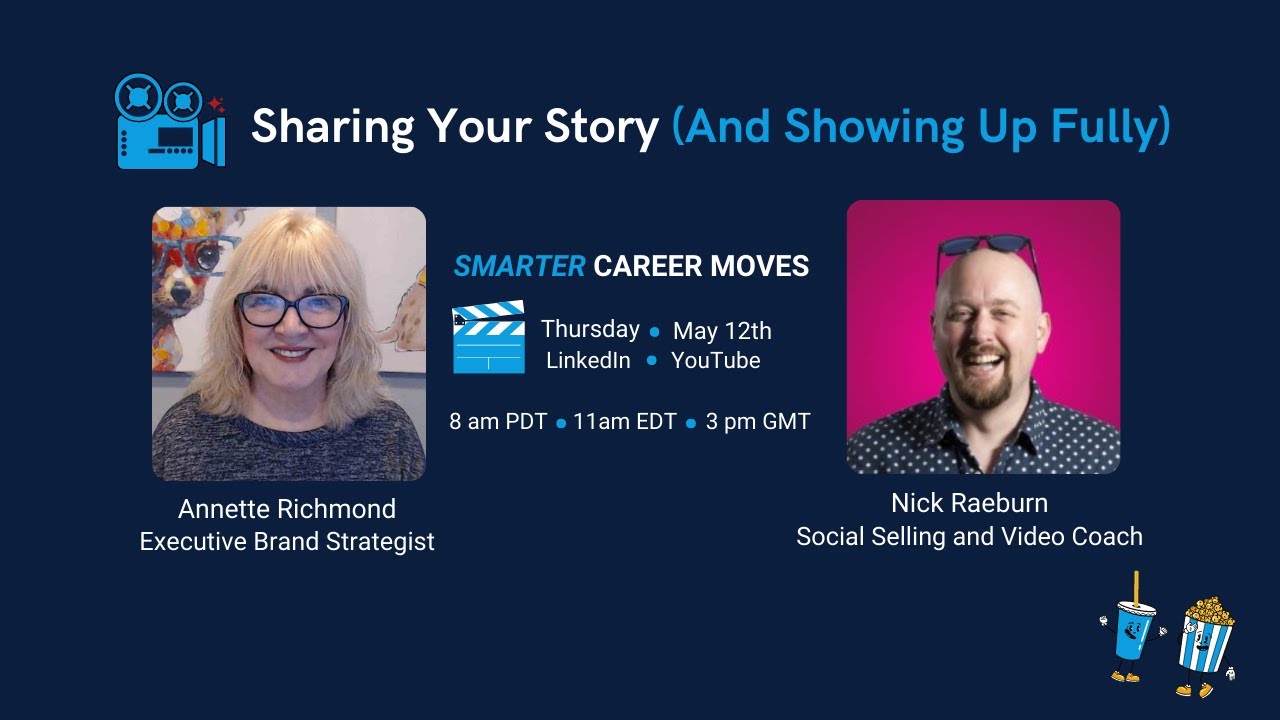 Sharing Your Story (And Showing Up Fully)

SMARTER CAREER MOVES

Thursday • May 12th
LinkedIn • YouTube

8 am PDT • 11am EDT • 3 pm GMT

Annette Richmond
Executive Brand Strategist

Nick Raeburn
Social Selling and Video Coach